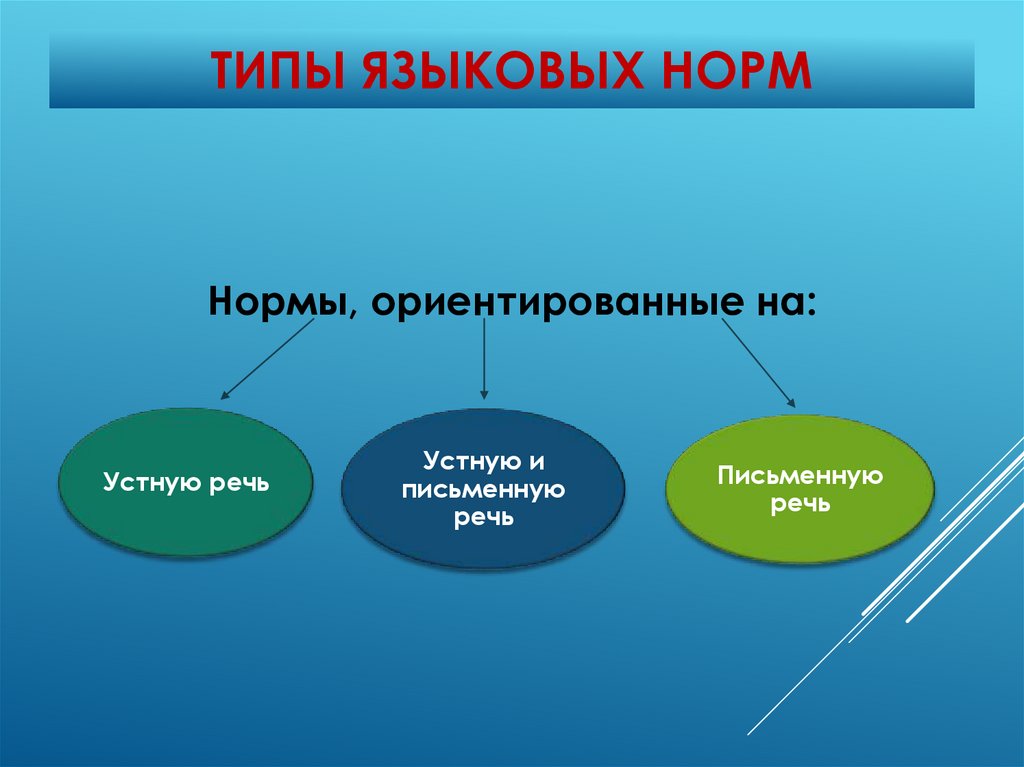 ТИПЫ ЯЗЫКОВЫХ НОРМ

Нормы, ориентированные на:

Устную речь

Устную и письменную речь

Письменную речь